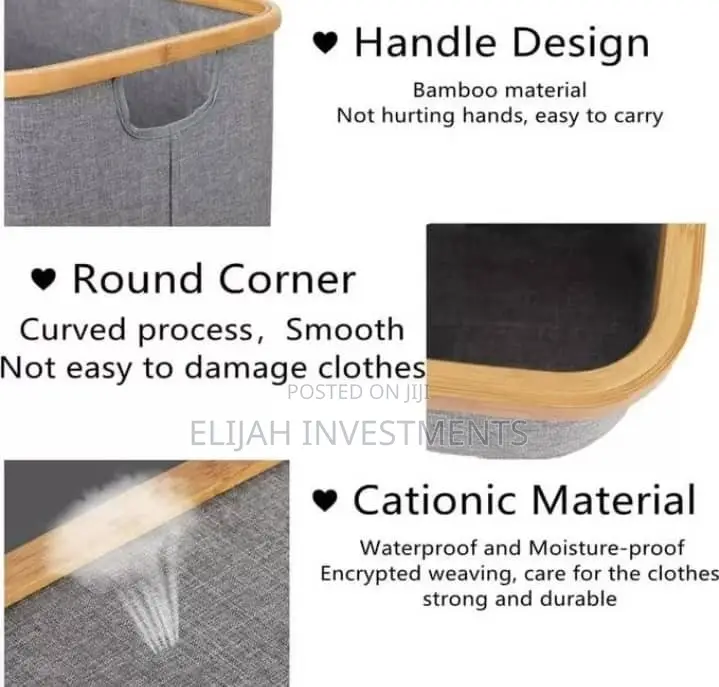 ♥ Handle Design

Bamboo material
Not hurting hands, easy to carry

♥ Round Corner

Curved process, Smooth
Not easy to damage clothes

POSTED ON JIJI

ELIJAH INVESTMENTS

♥ Cationic Material

Waterproof and Moisture-proof
Encrypted weaving, care for the clothes
strong and durable